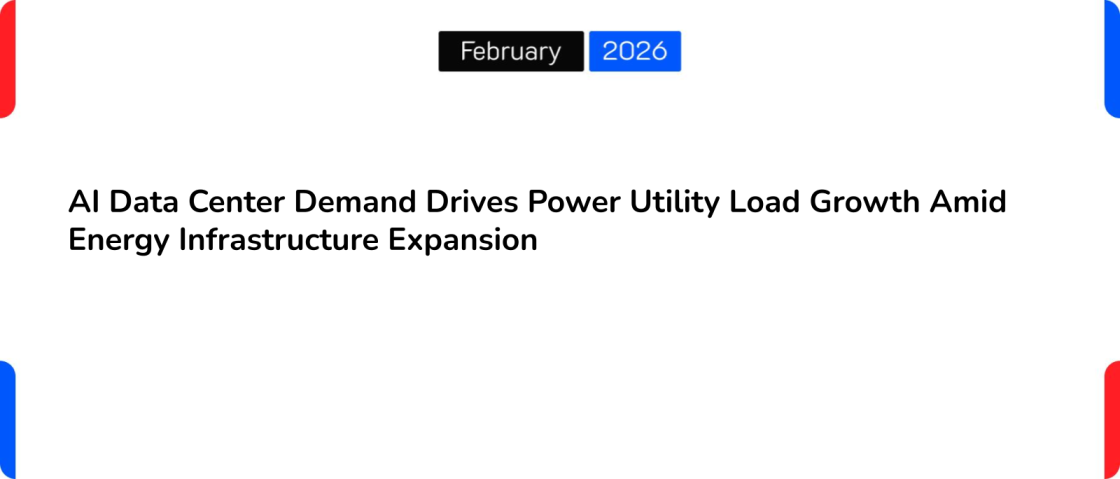 February 2026

AI Data Center Demand Drives Power Utility Load Growth Amid Energy Infrastructure Expansion